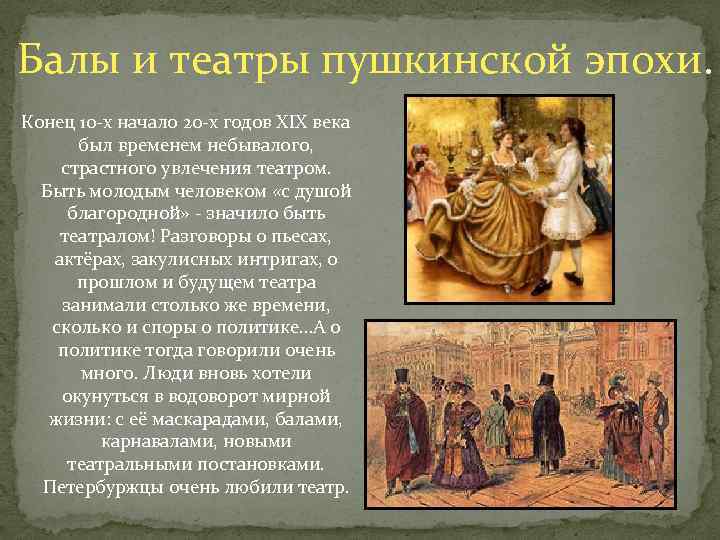 Балы и театры пушкинской эпохи.

Конец 10-х начало 20-х годов XIX века был временем небывалого, страстного увлечения театром. Быть молодым человеком «с душой благородной» - значило быть театралом! Разговоры о пьесах, актёрах, закулисных интригах, о прошлом и будущем театра занимали столько же времени, сколько и споры о политике…А о политике тогда говорили очень много. Люди вновь хотели окунуться в водоворот мирной жизни: с её маскарадами, балами, карнавалами, новыми театральными постановками. Петербуржцы очень любили театр.